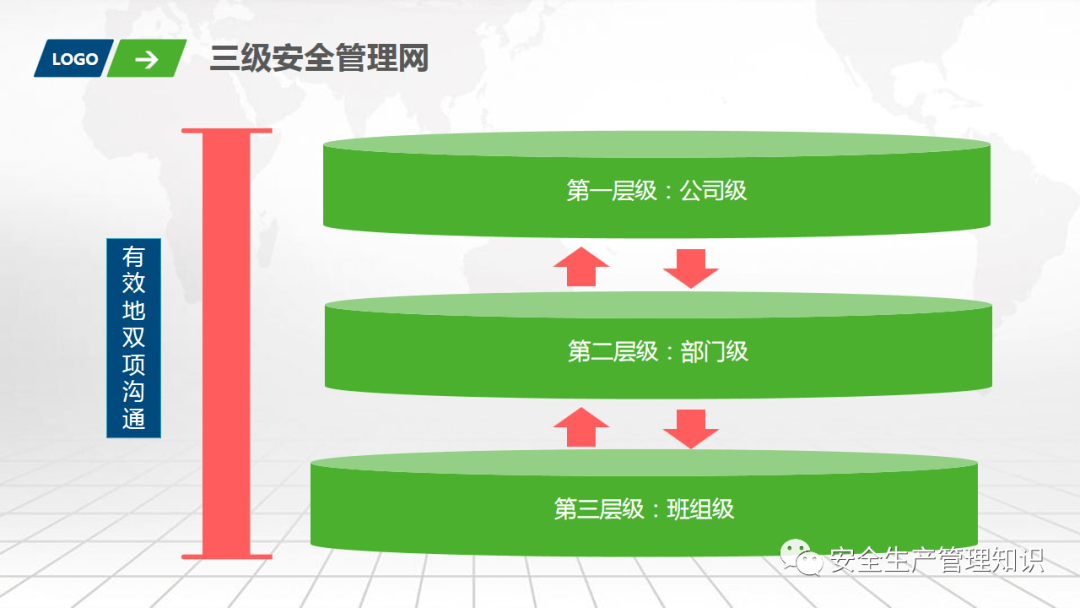 LOGO

三级安全管理网

有效地双项沟通

第一层级：公司级

第二层级：部门级

第三层级：班组级

安全生产管理知识